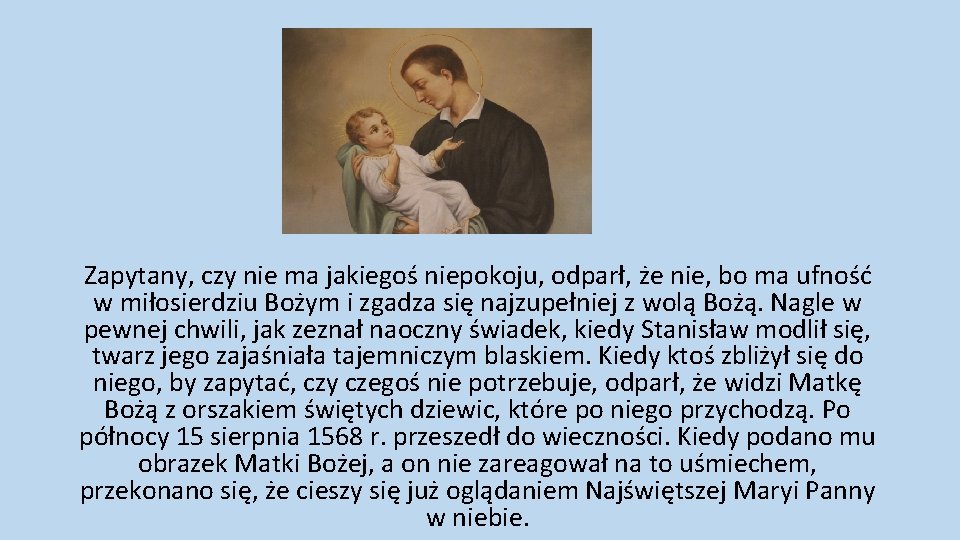 Zapytany, czy nie ma jakiegoś niepokoju, odparł, że nie, bo ma ufność w miłosierdziu Bożym i zgadza się najzupełniej z wolą Bożą. Nagle w pewnej chwili, jak zeznał naoczny świadek, kiedy Stanisław modlił się, twarz jego zajaśniała tajemniczym blaskiem. Kiedy ktoś zbliżył się do niego, by zapytać, czy czegoś nie potrzebuje, odparł, że widzi Matkę Bożą z orszakiem świętych dziewic, które po niego przychodzą. Po północy 15 sierpnia 1568 r. przeszedł do wieczności. Kiedy podano mu obrazek Matki Bożej, a on nie zareagował na to uśmiechem, przekonano się, że cieszy się już oglądaniem Najświętszej Maryi Panny w niebie.